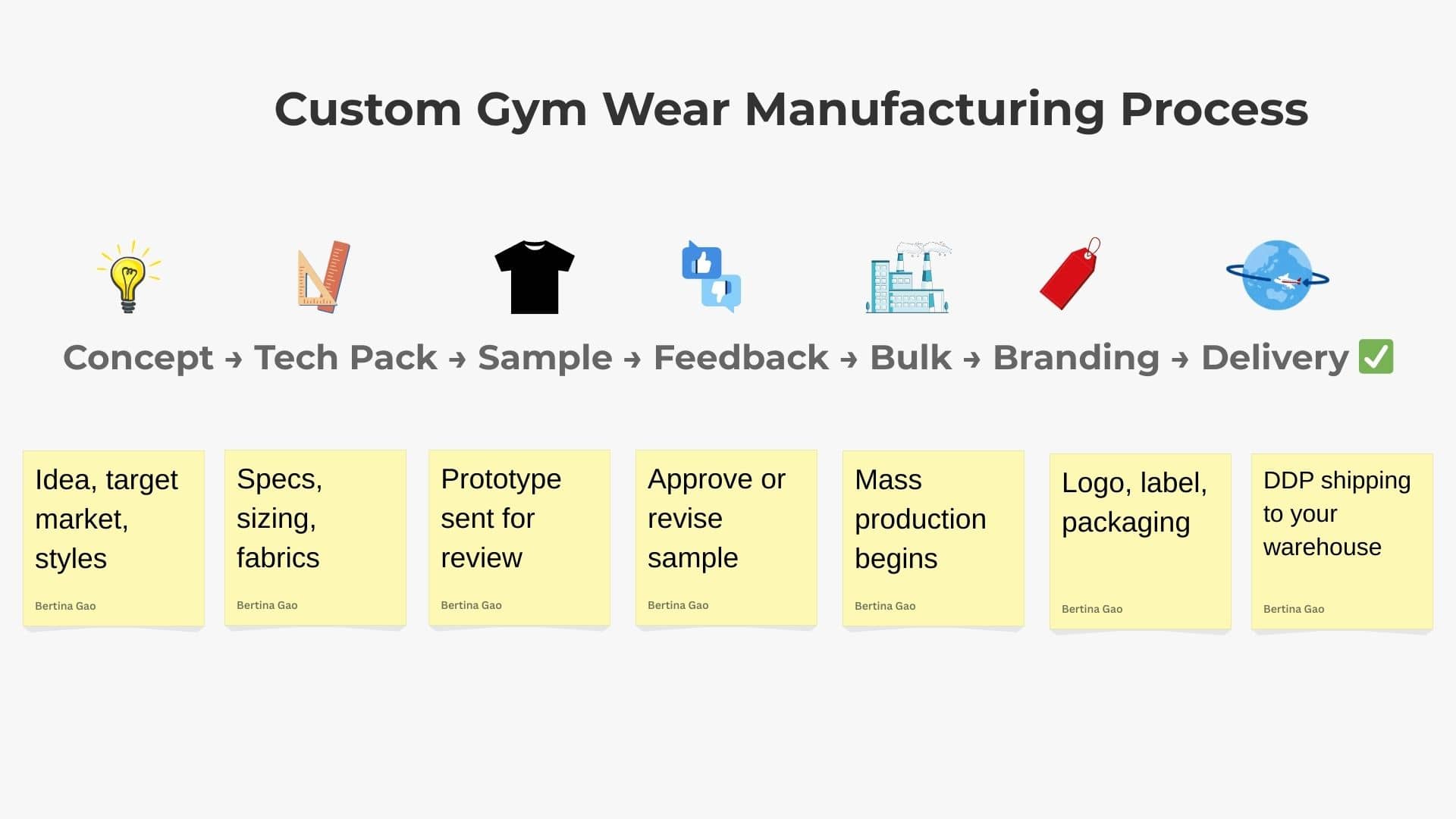 Custom Gym Wear Manufacturing Process

Concept → Tech Pack → Sample → Feedback → Bulk → Branding → Delivery ✅

Idea, target market, styles

Bertina Gao

Specs, sizing, fabrics

Bertina Gao

Prototype sent for review

Bertina Gao

Approve or revise sample

Bertina Gao

Mass production begins

Bertina Gao

Logo, label, packaging

Bertina Gao

DDP shipping to your warehouse

Bertina Gao